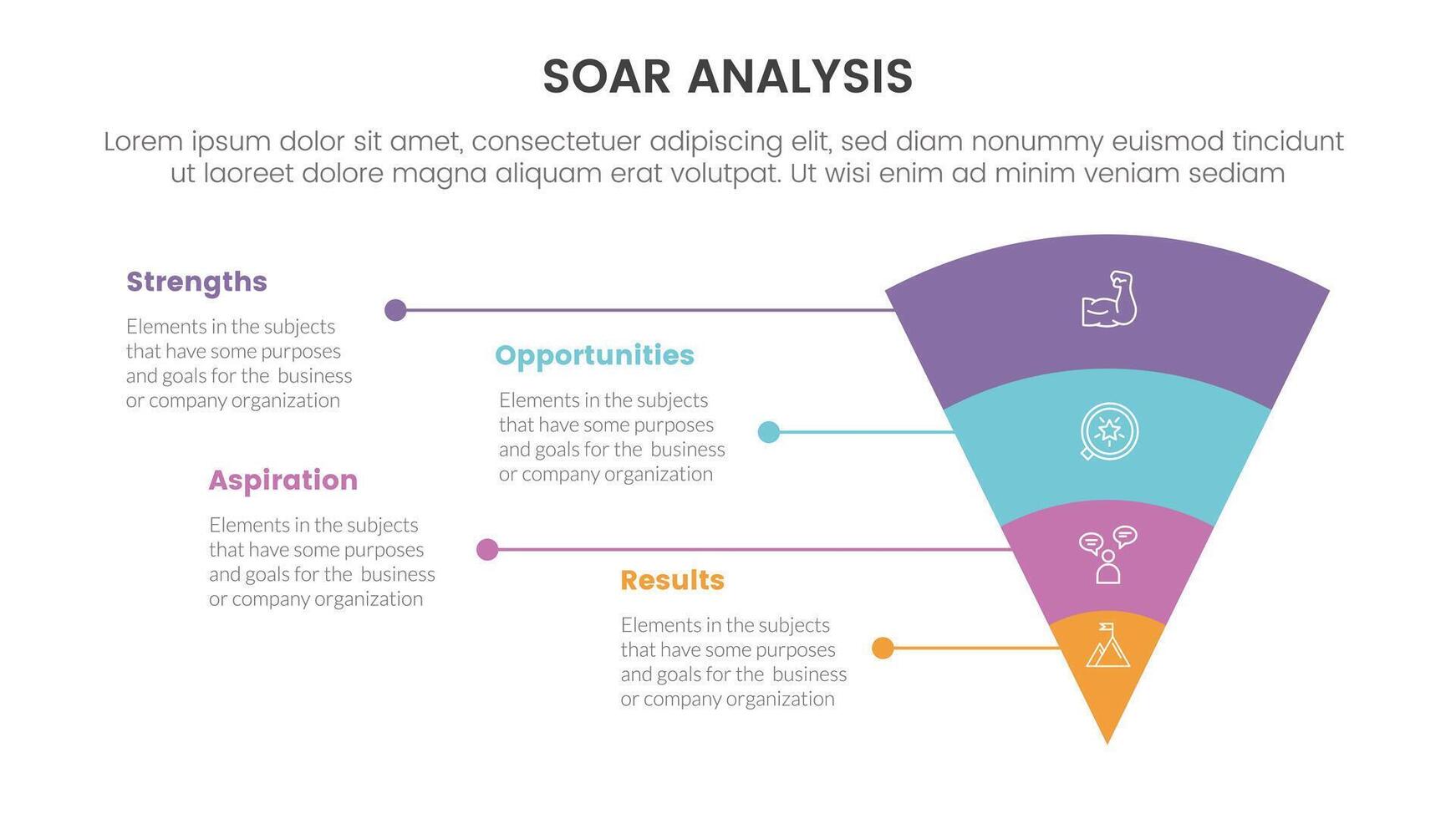 SOAR ANALYSIS

Lorem ipsum dolor sit amet, consectetuer adipiscing elit, sed diam nonummy euismod tincidunt ut laoreet dolore magna aliquam erat volutpat. Ut wisi enim ad minim veniam sediam

Strengths

Elements in the subjects that have some purposes and goals for the business or company organization

Opportunities

Elements in the subjects that have some purposes and goals for the business or company organization

Aspiration

Elements in the subjects that have some purposes and goals for the business or company organization

Results

Elements in the subjects that have some purposes and goals for the business or company organization